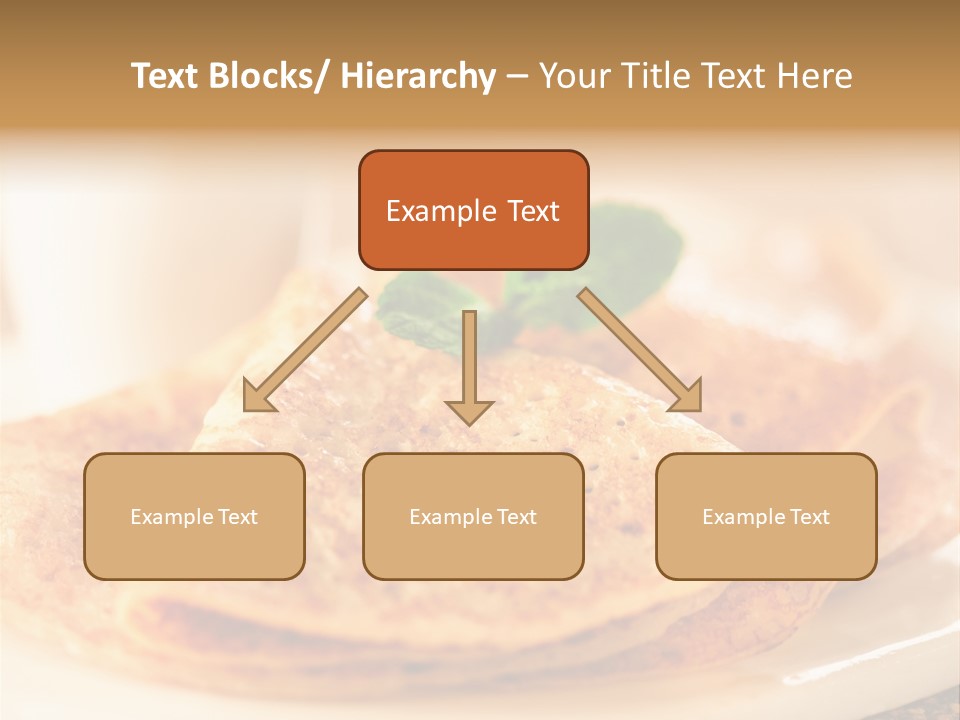 Text Blocks/ Hierarchy – Your Title Text Here

Example Text

Example Text

Example Text

Example Text